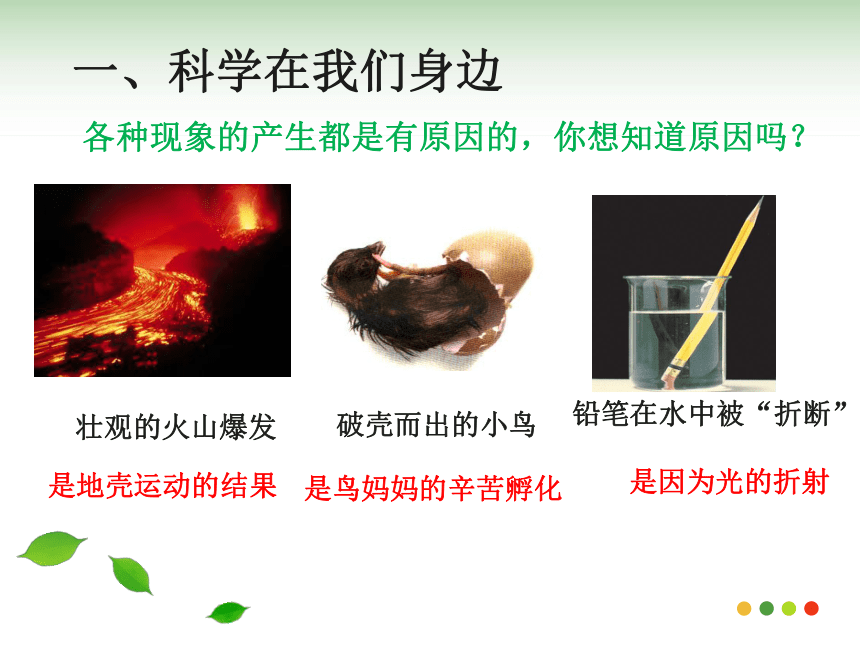 一、科学在我们身边

各种现象的产生都是有原因的，你想知道原因吗？

壮观的火山爆发

是地壳运动的结果

破壳而出的小鸟

是鸟妈妈的辛苦孵化

铅笔在水中被“折断”

是因为光的折射